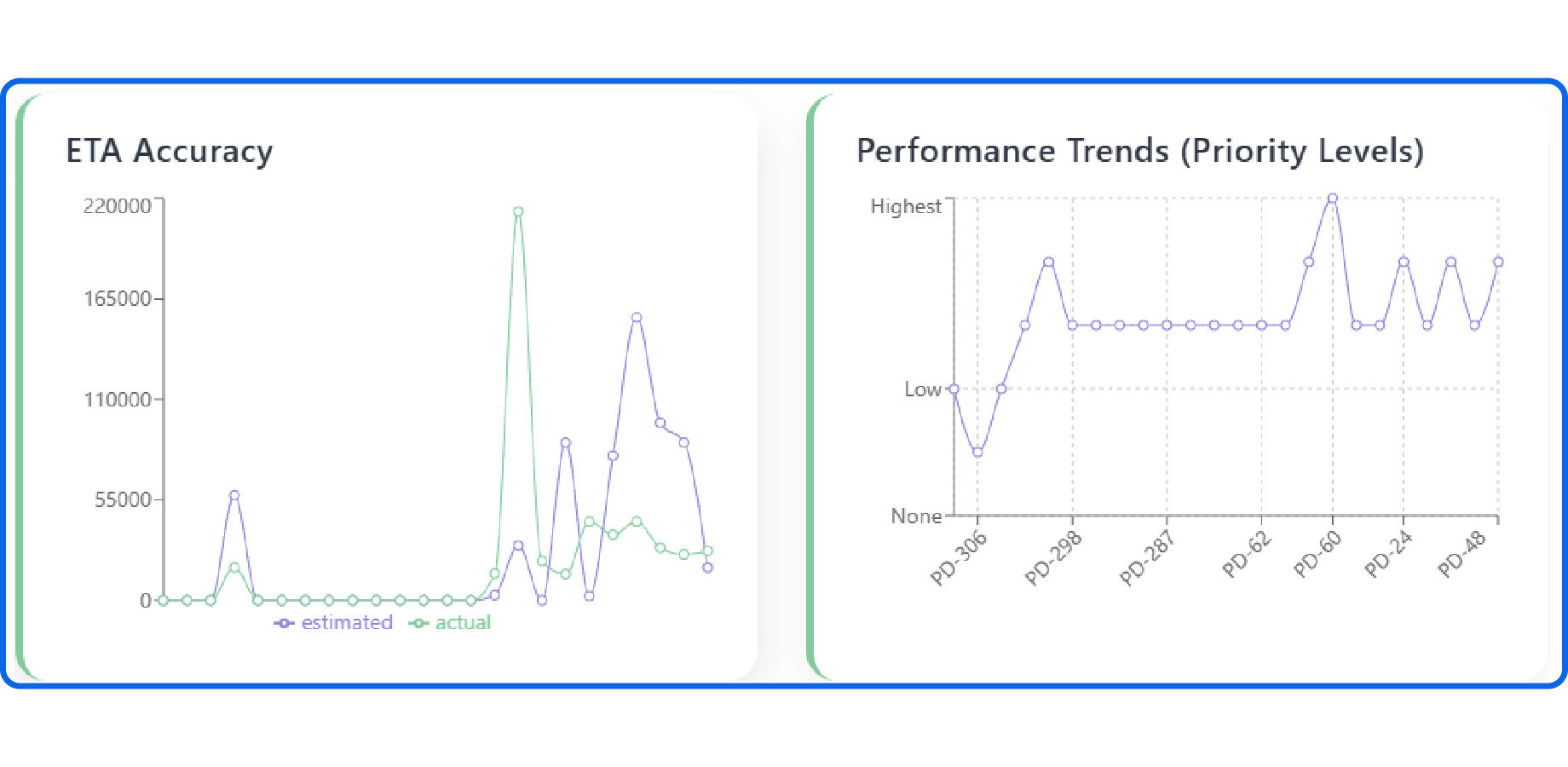 ETA Accuracy

220000
165000
110000
55000
0

estimated actual

Performance Trends (Priority Levels)

Highest
Low
None

PD-306
PD-298
PD-287
PD-62
PD-60
PD-24
PD-48